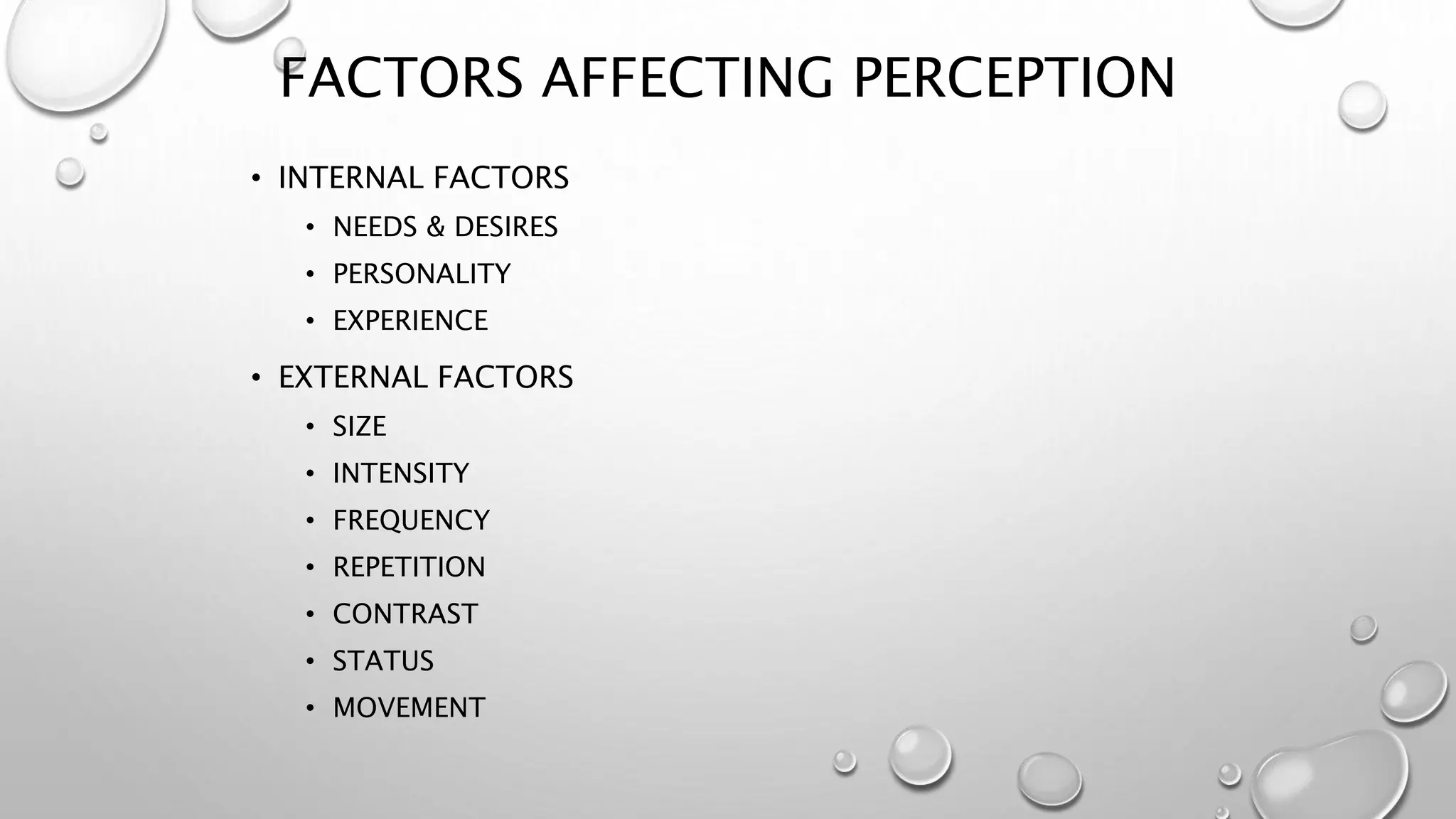 FACTORS AFFECTING PERCEPTION

• INTERNAL FACTORS
  • NEEDS & DESIRES
  • PERSONALITY
  • EXPERIENCE
• EXTERNAL FACTORS
  • SIZE
  • INTENSITY
  • FREQUENCY
  • REPETITION
  • CONTRAST
  • STATUS
  • MOVEMENT